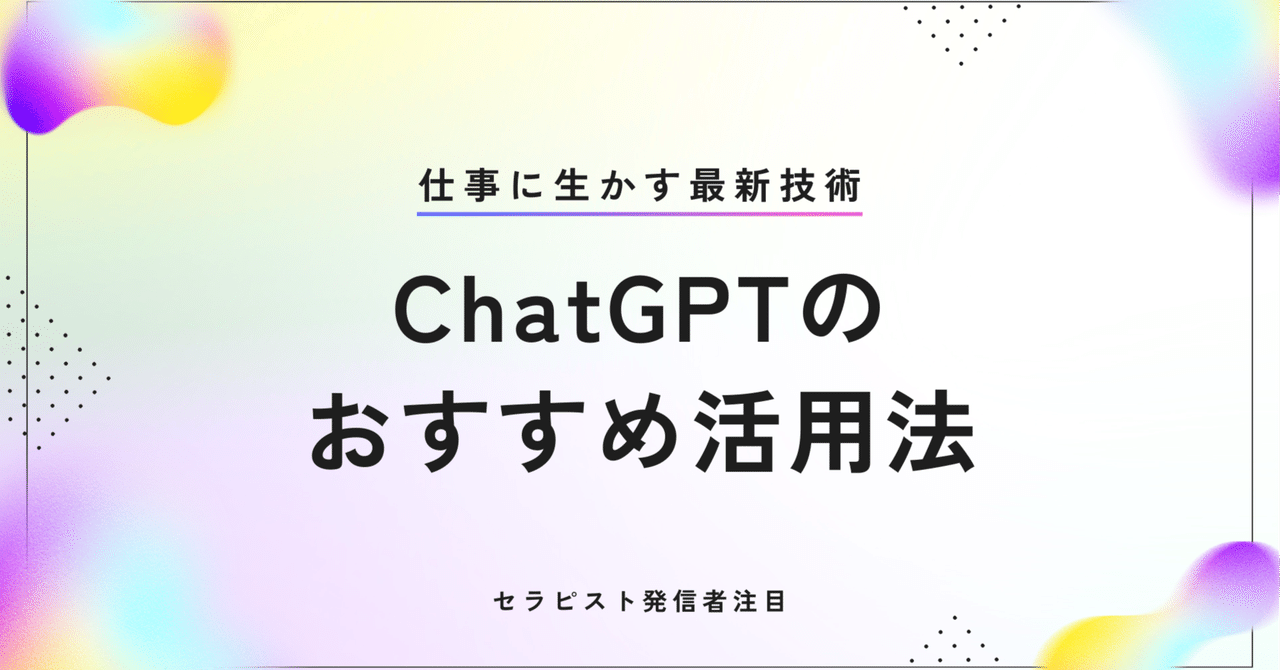 仕事に生かす最新技術

ChatGPTの
おすすめ活用法

セラピスト発信者注目